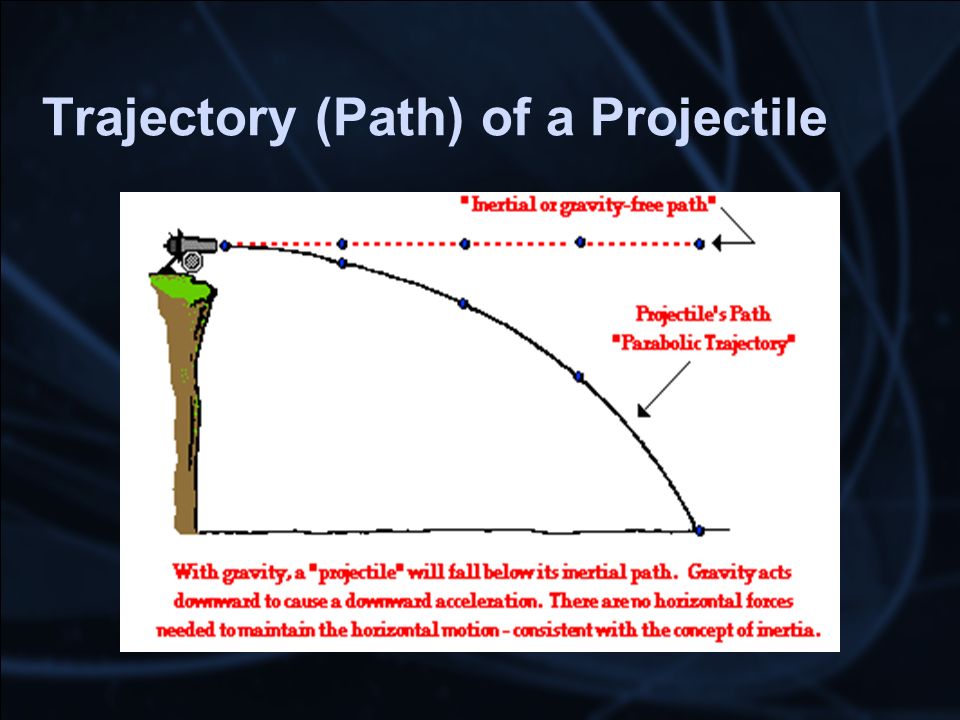 Trajectory (Path) of a Projectile

"Inertial or gravity-free path"

Projectile's Path
"Parabolic Trajectory"

With gravity, a "projectile" will fall below its inertial path. Gravity acts downward to cause a downward acceleration. There are no horizontal forces needed to maintain the horizontal motion - consistent with the concept of inertia.